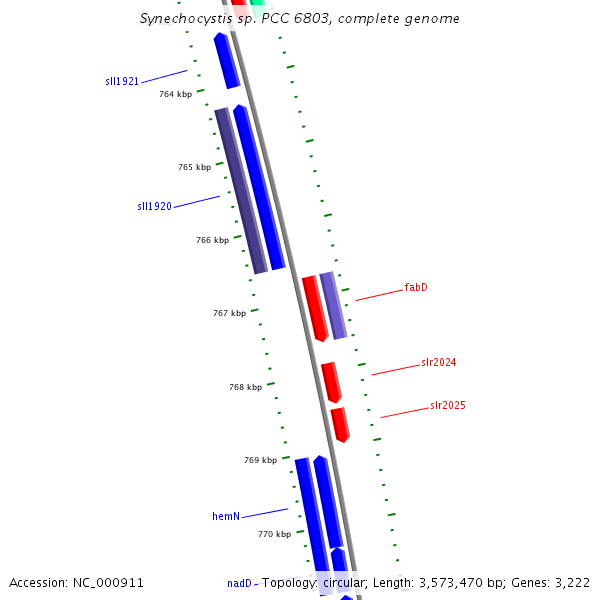 Synechocystis sp. PCC 6803, complete genome

sll1921
764 kbp
765 kbp
sll1920
766 kbp
fabD
767 kbp
slr2024
768 kbp
slr2025
769 kbp
hemN
770 kbp
nadD

Accession: NC_000911
Topology: circular; Length: 3,573,470 bp; Genes: 3,222